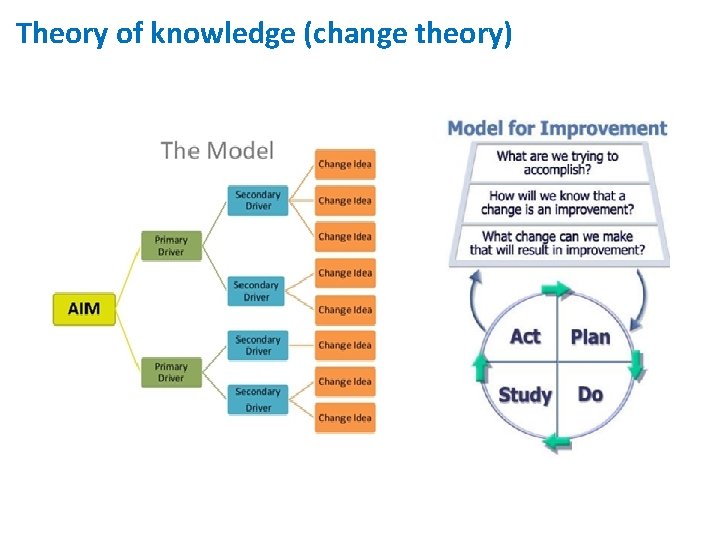 Theory of knowledge (change theory)

The Model

AIM

Primary Driver

Primary Driver

Secondary Driver

Secondary Driver

Secondary Driver

Secondary Driver

Change Idea

Change Idea

Change Idea

Change Idea

Change Idea

Change Idea

Change Idea

Change Idea

Model for Improvement

What are we trying to accomplish?

How will we know that a change is an improvement?

What change can we make that will result in improvement?

Act

Plan

Study

Do